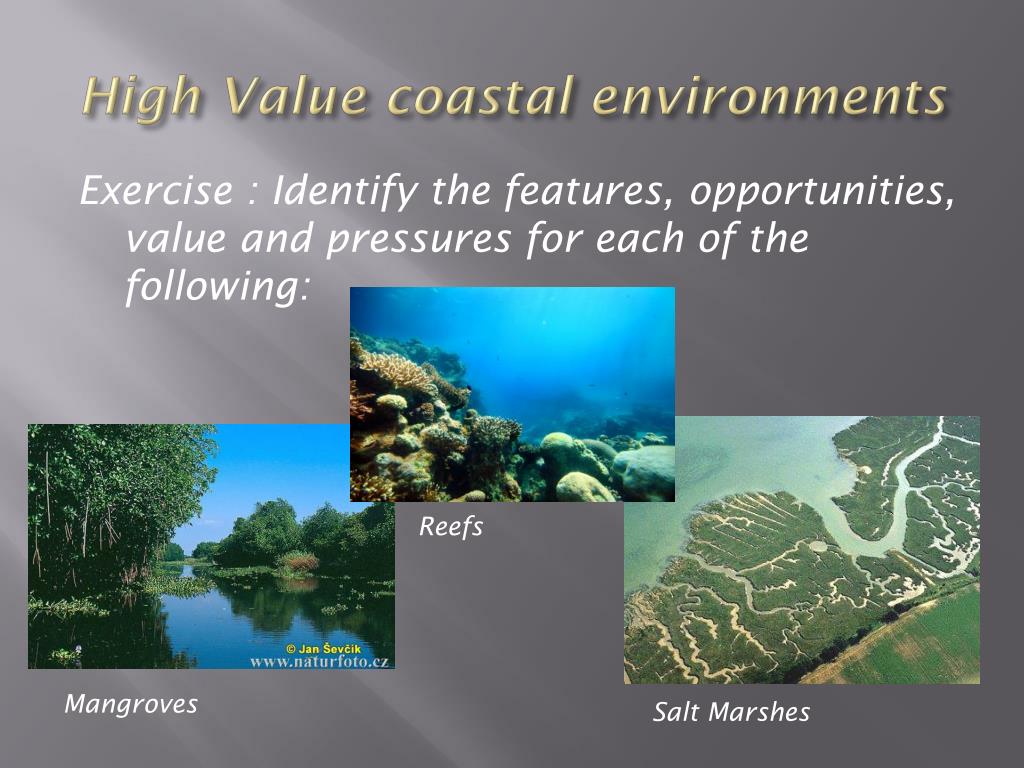 High Value coastal environments

Exercise : Identify the features, opportunities, value and pressures for each of the following:

Reefs

© Jan Ševčík
www.naturfoto.cz

Mangroves

Salt Marshes